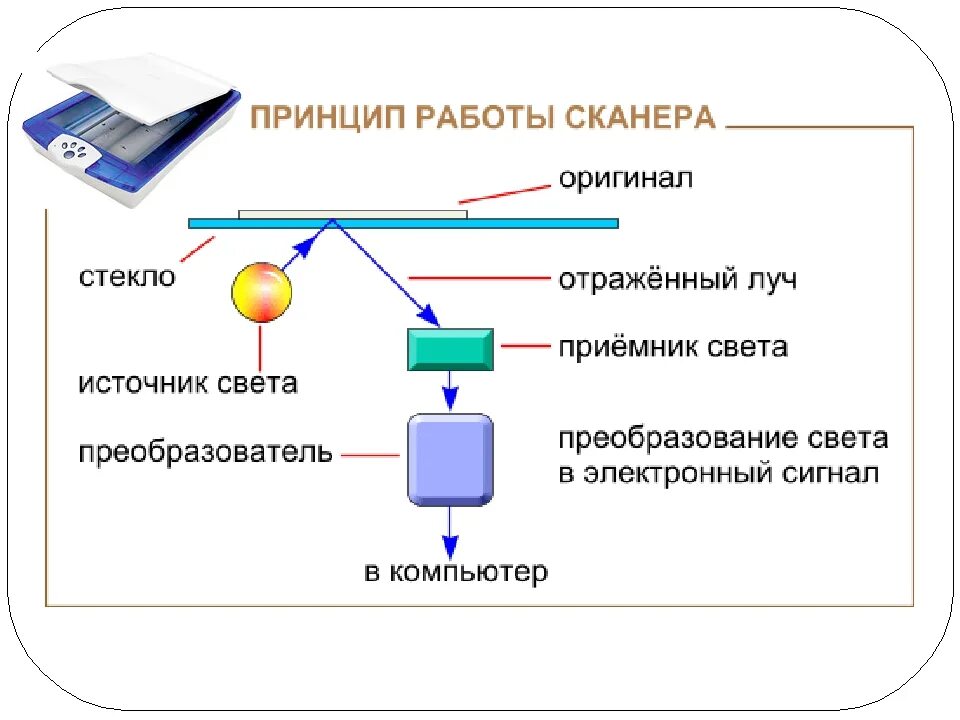 ПРИНЦИП РАБОТЫ СКАНЕРА

оригинал

стекло

отражённый луч

приёмник света

источник света

преобразователь

преобразование света в электронный сигнал

в компьютер